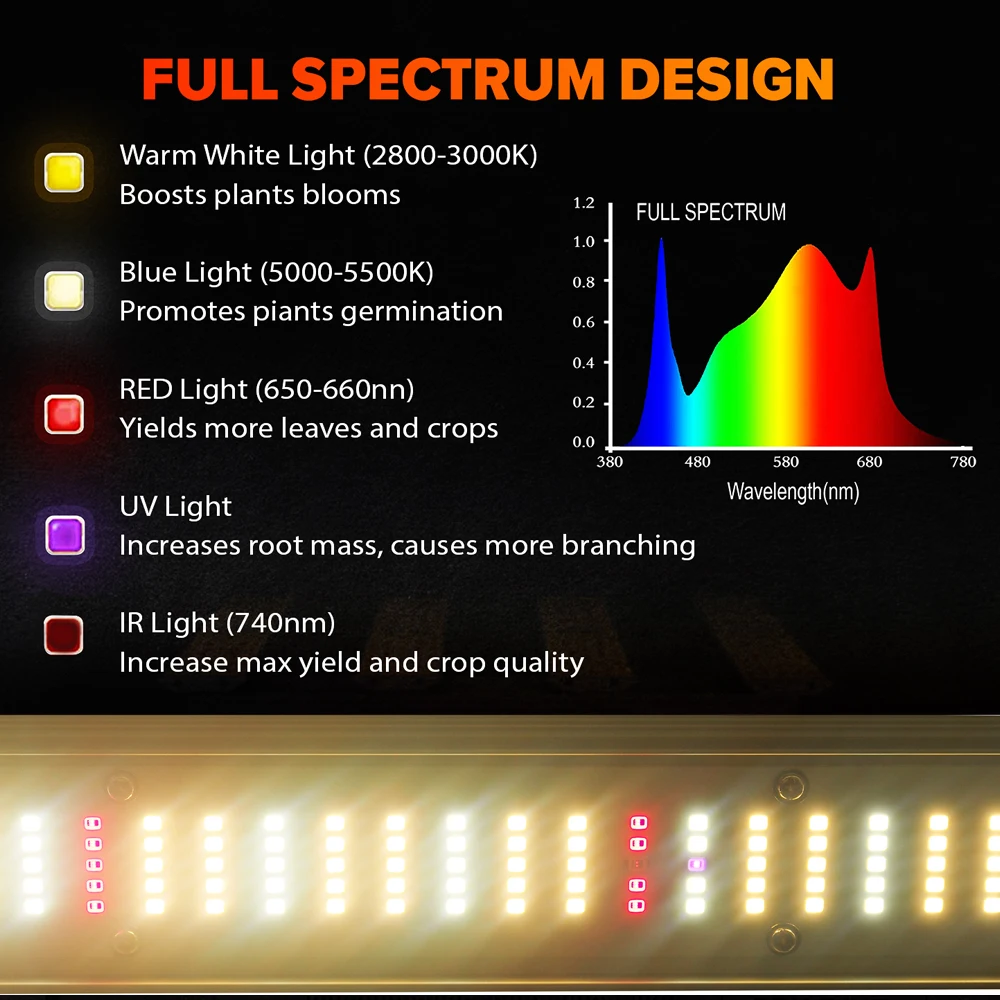 FULL SPECTRUM DESIGN

Warm White Light (2800-3000K)
Boosts plants blooms

Blue Light (5000-5500K)
Promotes piants germination

RED Light (650-660nn)
Yields more leaves and crops

UV Light
Increases root mass, causes more branching

IR Light (740nm)
Increase max yield and crop quality

FULL SPECTRUM

1.2
1.0
0.8
0.6
0.4
0.2
0.0

380 480 580 680 780

Wavelength(nm)